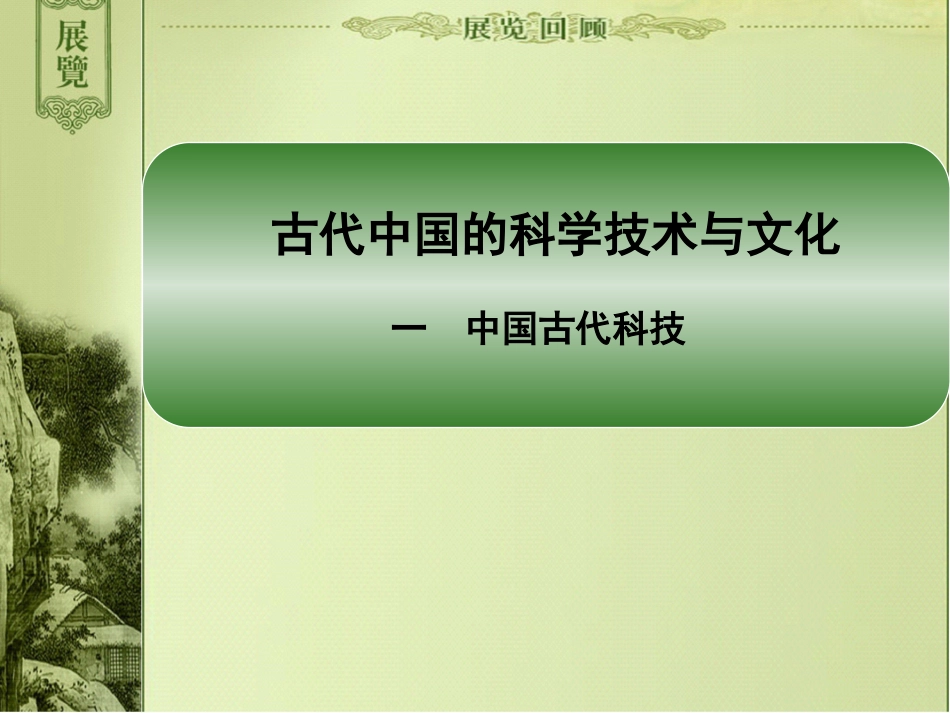 展覽

展览回顾

古代中国的科学技术与文化

一　中国古代科技